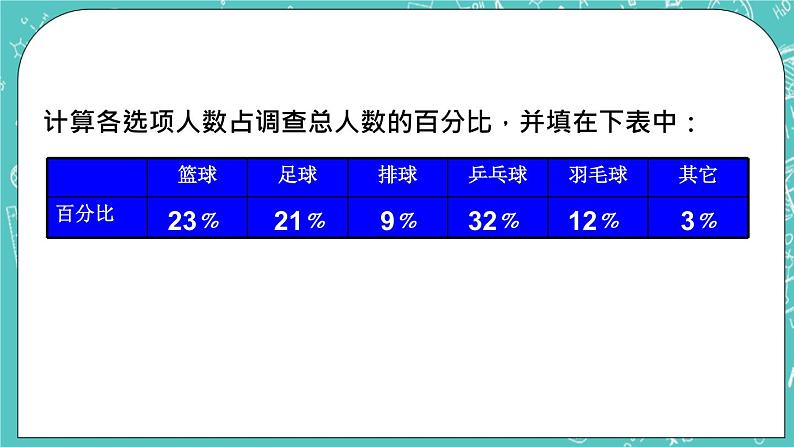 计算各选项人数占调查总人数的百分比，并填在下表中：

| | 篮球 | 足球 | 排球 | 乒乓球 | 羽毛球 | 其它 |
|---|---|---|---|---|---|---|
| 百分比 | 23％ | 21％ | 9％ | 32％ | 12％ | 3％ |